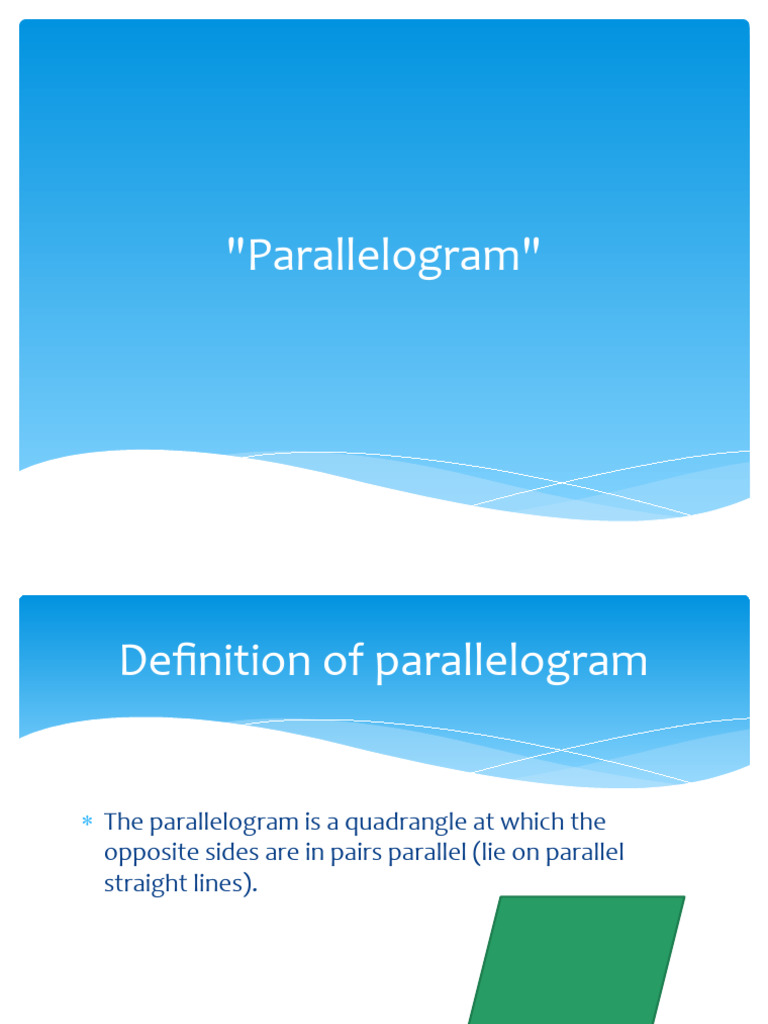 "Parallelogram"

Definition of parallelogram

* The parallelogram is a quadrangle at which the opposite sides are in pairs parallel (lie on parallel straight lines).